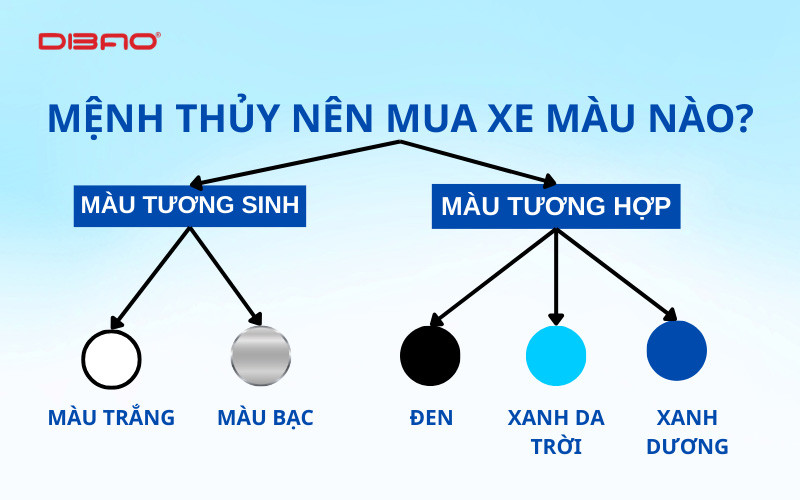 DIBAO®

MỆNH THỦY NÊN MUA XE MÀU NÀO?

MÀU TƯƠNG SINH

MÀU TƯƠNG HỢP

MÀU TRẮNG

MÀU BẠC

ĐEN

XANH DA TRỜI

XANH DƯƠNG